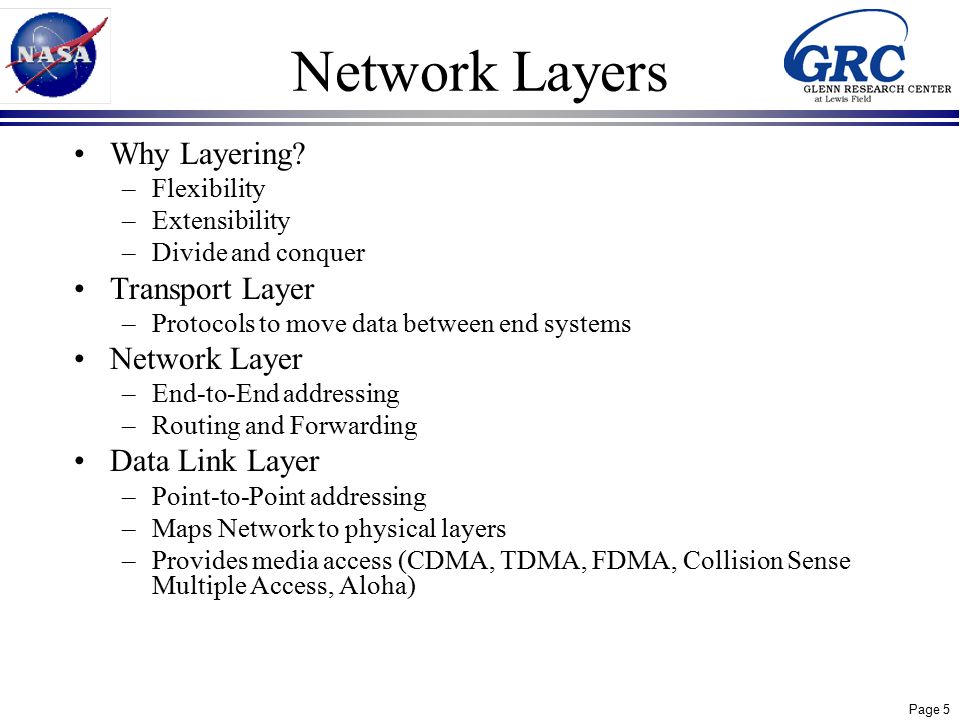 NASA

Network Layers

GRC
GLENN RESEARCH CENTER
at Lewis Field

• Why Layering?
– Flexibility
– Extensibility
– Divide and conquer
• Transport Layer
– Protocols to move data between end systems
• Network Layer
– End-to-End addressing
– Routing and Forwarding
• Data Link Layer
– Point-to-Point addressing
– Maps Network to physical layers
– Provides media access (CDMA, TDMA, FDMA, Collision Sense Multiple Access, Aloha)

Page 5